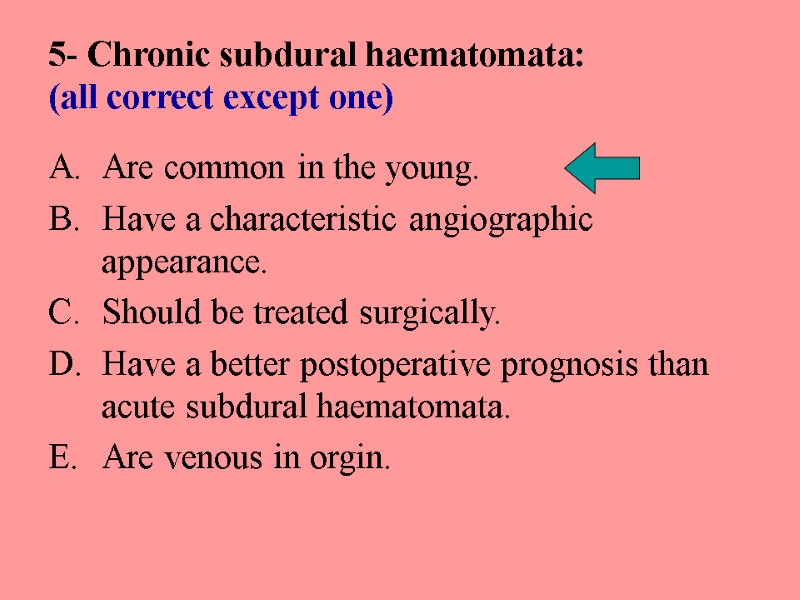 5- Chronic subdural haematomata:
(all correct except one)

A. Are common in the young.

B. Have a characteristic angiographic appearance.

C. Should be treated surgically.

D. Have a better postoperative prognosis than acute subdural haematomata.

E. Are venous in orgin.